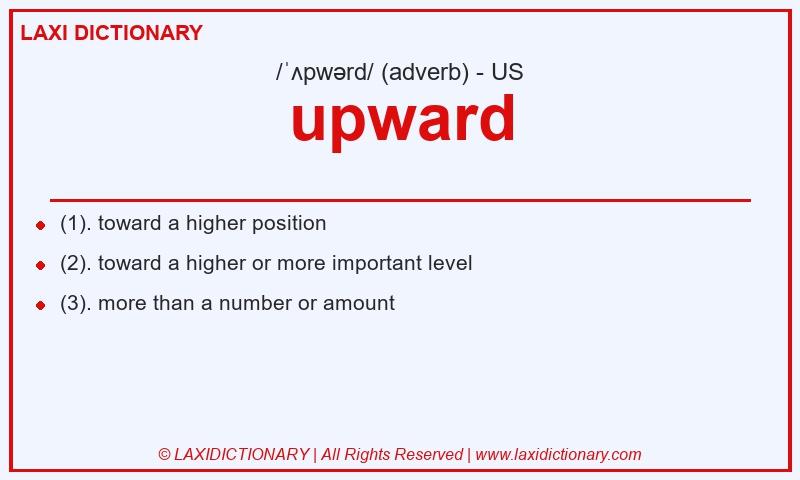 LAXI DICTIONARY

/ˈʌpwərd/ (adverb) - US

upward

(1). toward a higher position

(2). toward a higher or more important level

(3). more than a number or amount

© LAXIDICTIONARY | All Rights Reserved | www.laxidictionary.com